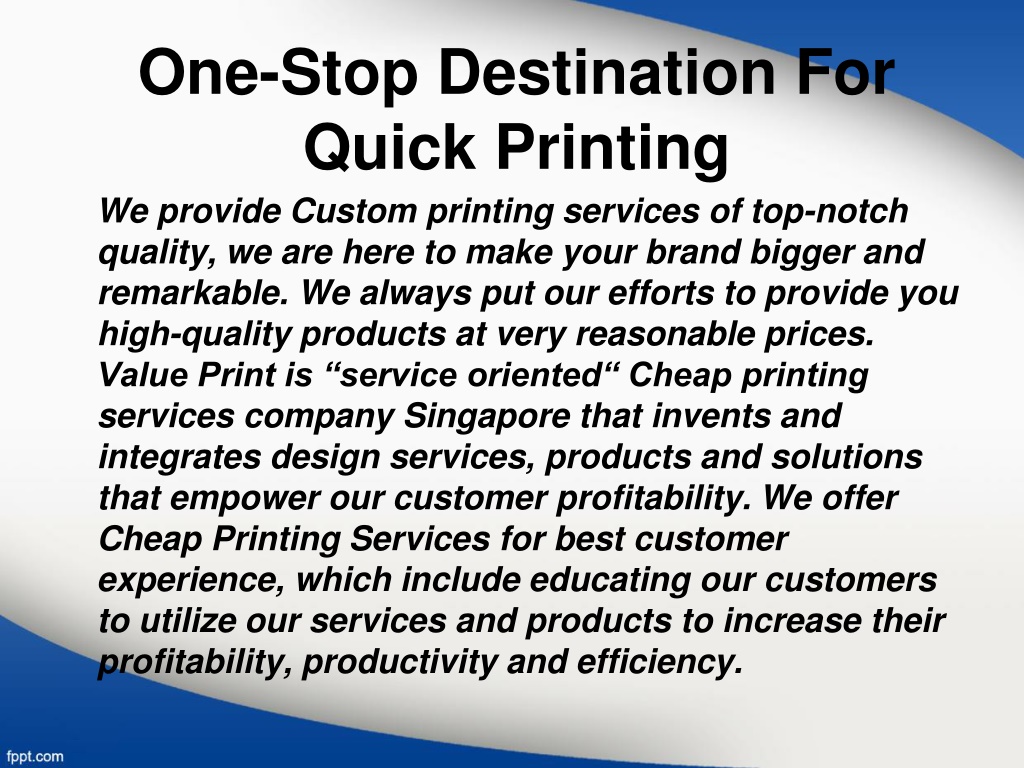 One-Stop Destination For Quick Printing

We provide Custom printing services of top-notch quality, we are here to make your brand bigger and remarkable. We always put our efforts to provide you high-quality products at very reasonable prices. Value Print is “service oriented“ Cheap printing services company Singapore that invents and integrates design services, products and solutions that empower our customer profitability. We offer Cheap Printing Services for best customer experience, which include educating our customers to utilize our services and products to increase their profitability, productivity and efficiency.

fppt.com